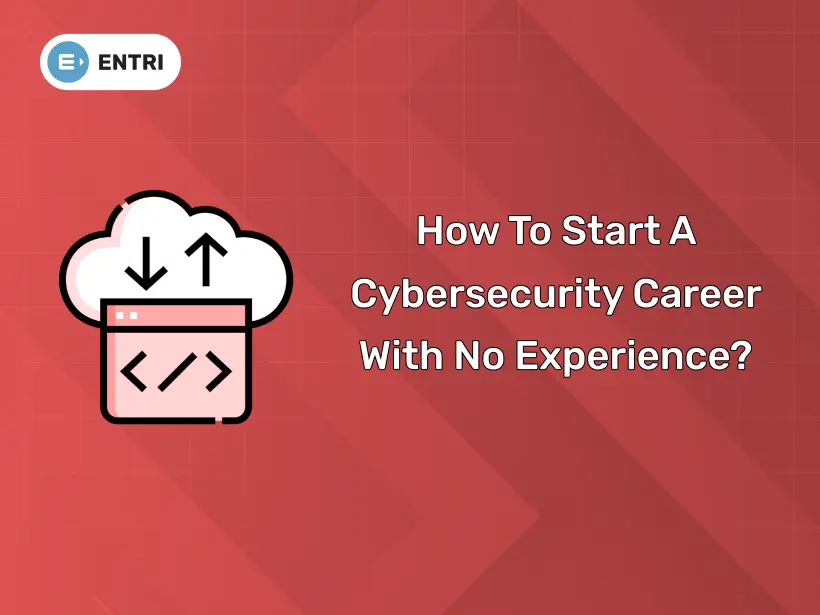 ENTRI

How To Start A Cybersecurity Career With No Experience?